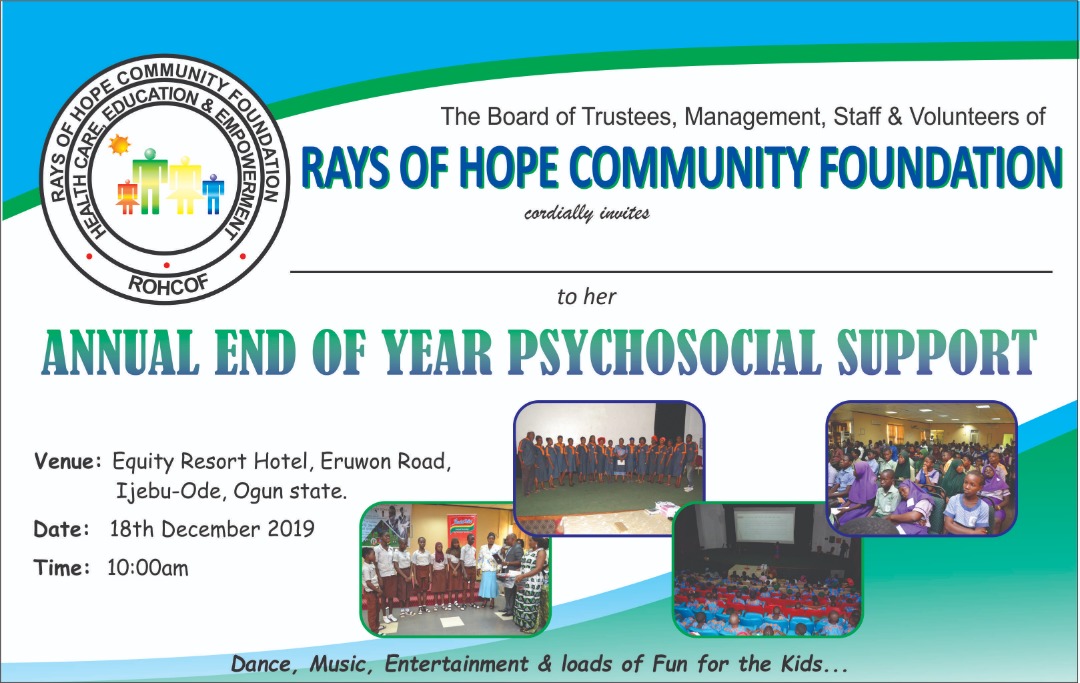 RAYS OF HOPE COMMUNITY FOUNDATION
HEALTH CARE, EDUCATION & EMPOWERMENT
ROHCOF

The Board of Trustees, Management, Staff & Volunteers of

RAYS OF HOPE COMMUNITY FOUNDATION

cordially invites

to her

ANNUAL END OF YEAR PSYCHOSOCIAL SUPPORT

Venue: Equity Resort Hotel, Eruwon Road, Ijebu-Ode, Ogun state.

Date: 18th December 2019

Time: 10:00am

Dance, Music, Entertainment & loads of Fun for the Kids...